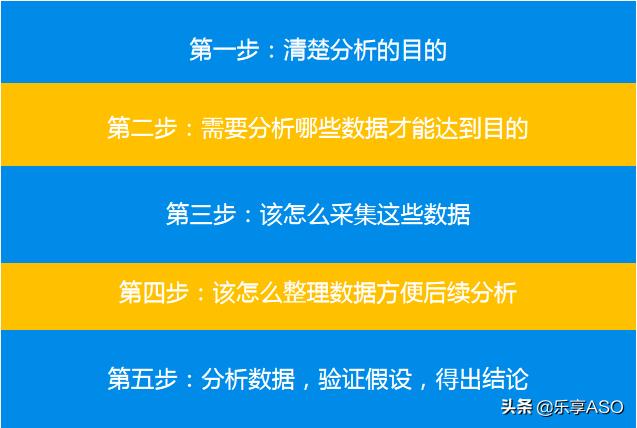 第一步：清楚分析的目的

第二步：需要分析哪些数据才能达到目的

第三步：该怎么采集这些数据

第四步：该怎么整理数据方便后续分析

第五步：分析数据，验证假设，得出结论

头条 @乐享ASO